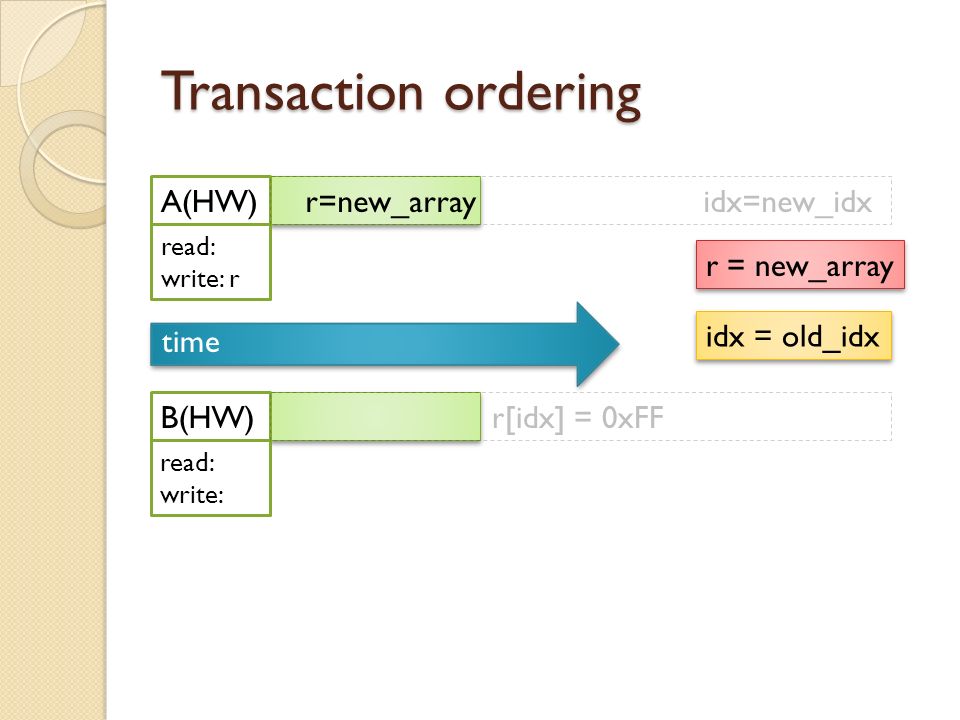 Transaction ordering

A(HW) r=new_array idx=new_idx

read:
write: r

r = new_array

time

idx = old_idx

B(HW) r[idx] = 0xFF

read:
write: